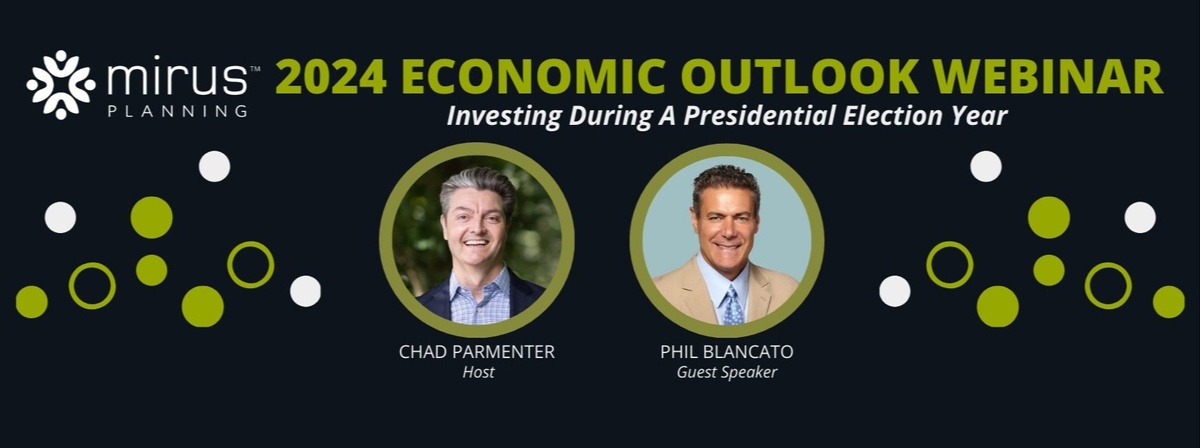 mirus™
PLANNING

2024 ECONOMIC OUTLOOK WEBINAR
Investing During A Presidential Election Year

CHAD PARMENTER
Host

PHIL BLANCATO
Guest Speaker